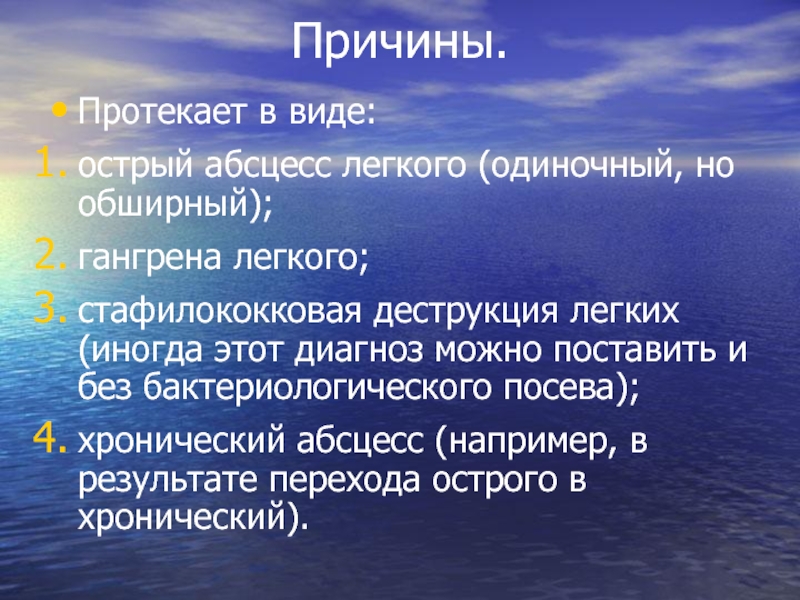 Причины.

• Протекает в виде:

1. острый абсцесс легкого (одиночный, но обширный);
2. гангрена легкого;
3. стафилококковая деструкция легких (иногда этот диагноз можно поставить и без бактериологического посева);
4. хронический абсцесс (например, в результате перехода острого в хронический).